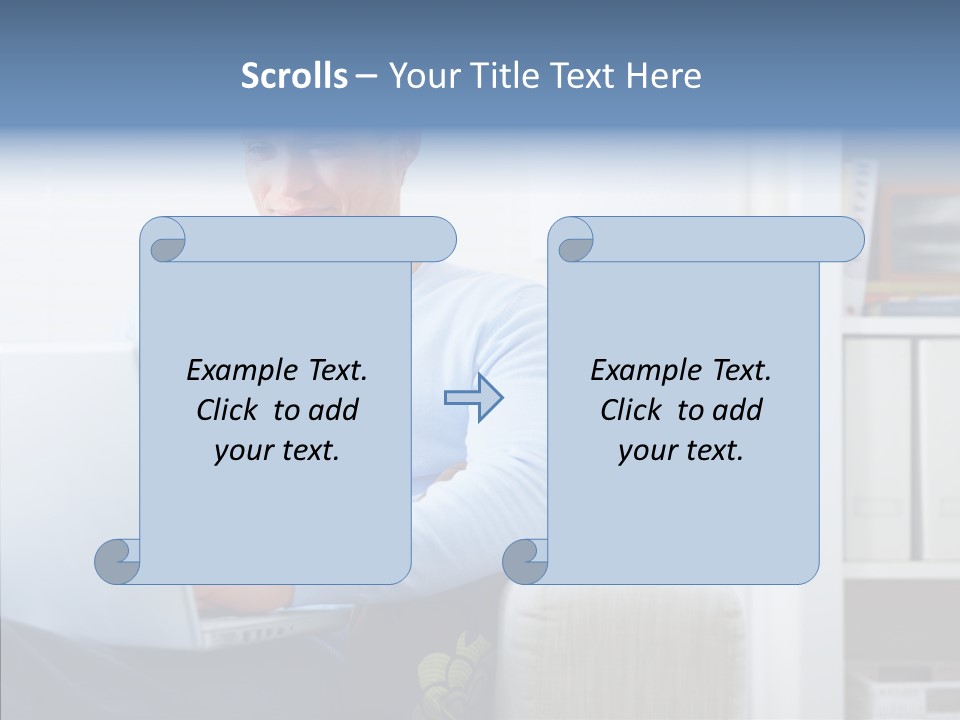 Scrolls – Your Title Text Here

Example Text. Click to add your text.

Example Text. Click to add your text.